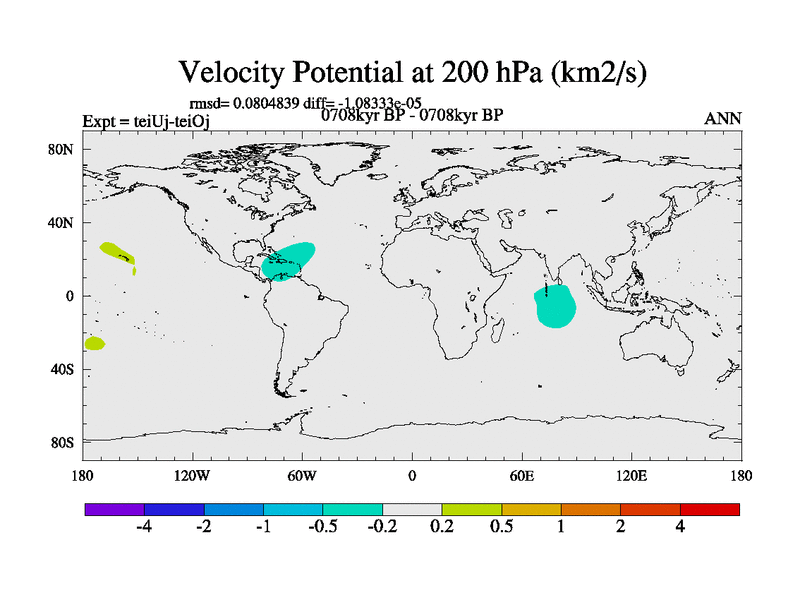 Velocity Potential at 200 hPa (km2/s)

rmsd= 0.0804839 diff= -1.08333e-05

Expt = teiUj-teiOj

0708kyr BP - 0708kyr BP

ANN

80N

40N

0

40S

80S

180

120W

60W

0

60E

120E

180

-4

-2

-1

-0.5

-0.2

0.2

0.5

1

2

4